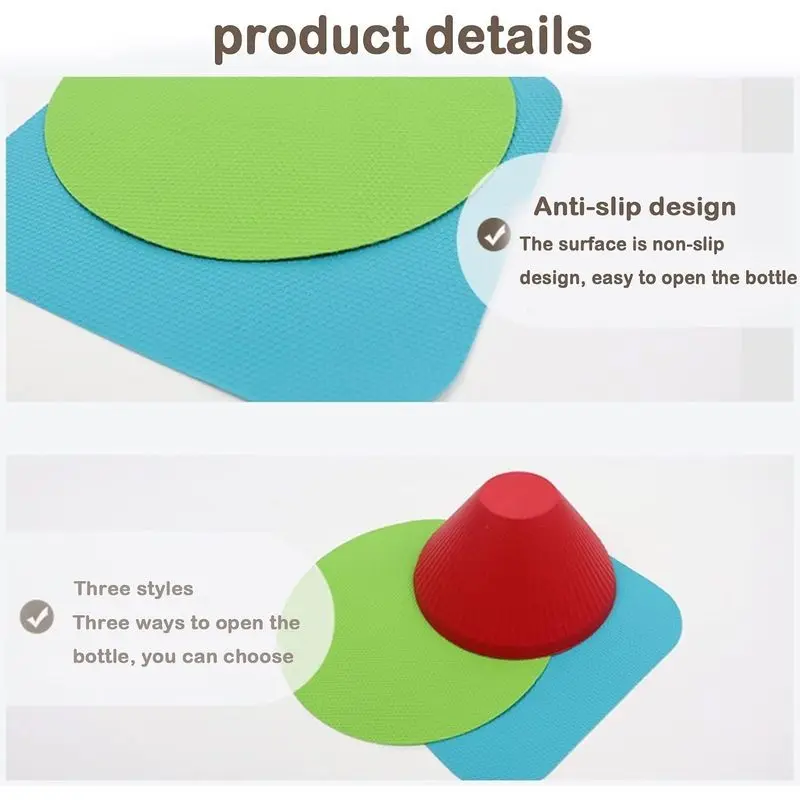 product details

Anti-slip design

The surface is non-slip design, easy to open the bottle

Three styles

Three ways to open the bottle, you can choose